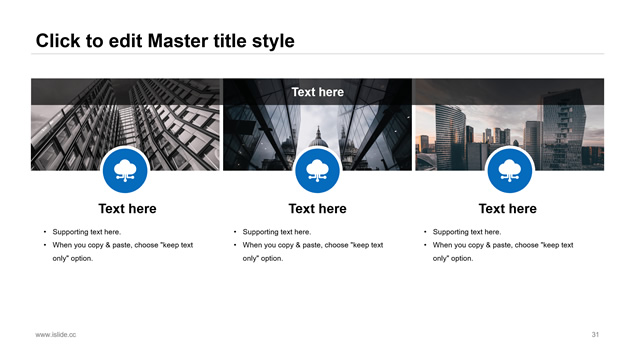 Click to edit Master title style

Text here

Text here

- Supporting text here.
- When you copy & paste, choose "keep text only" option.

Text here

- Supporting text here.
- When you copy & paste, choose "keep text only" option.

Text here

- Supporting text here.
- When you copy & paste, choose "keep text only" option.

www.islide.cc

31